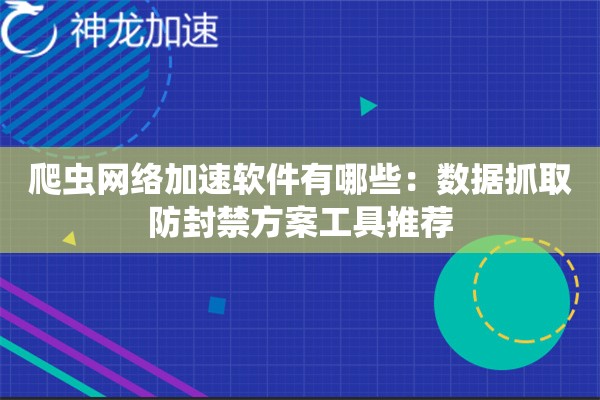 神龙加速

爬虫网络加速软件有哪些：数据抓取防封禁方案工具推荐